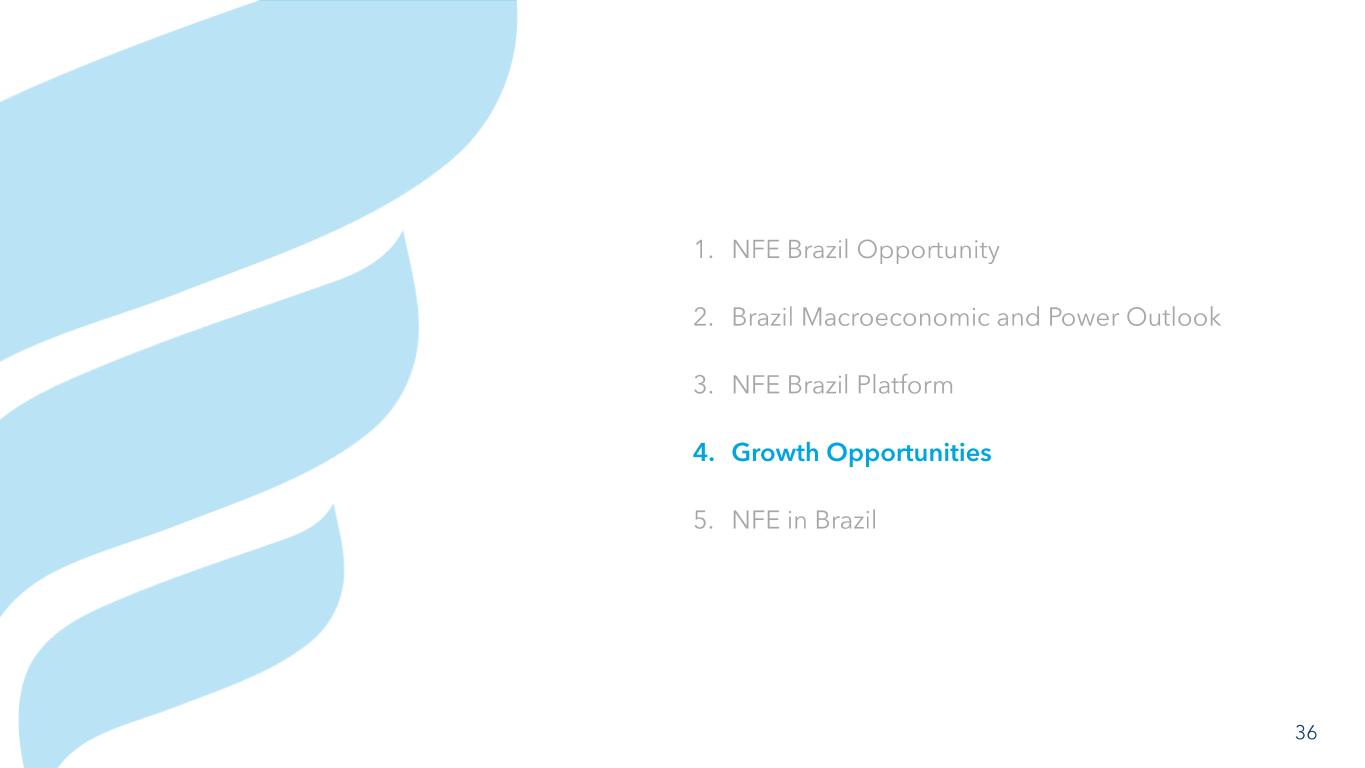 1. NFE Brazil Opportunity

2. Brazil Macroeconomic and Power Outlook

3. NFE Brazil Platform

4. Growth Opportunities

5. NFE in Brazil

36